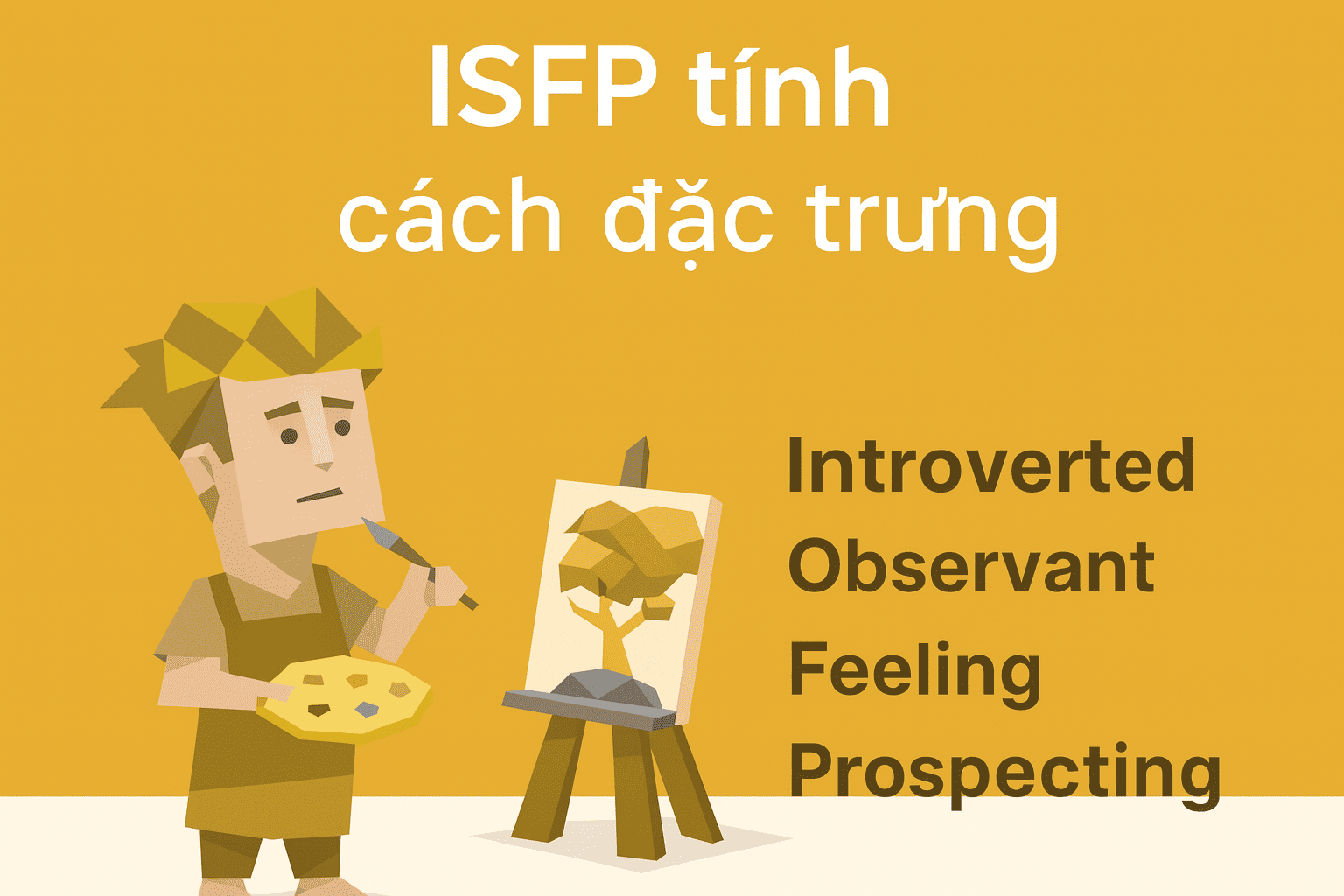 ISFP tính cách đặc trưng

Introverted
Observant
Feeling
Prospecting